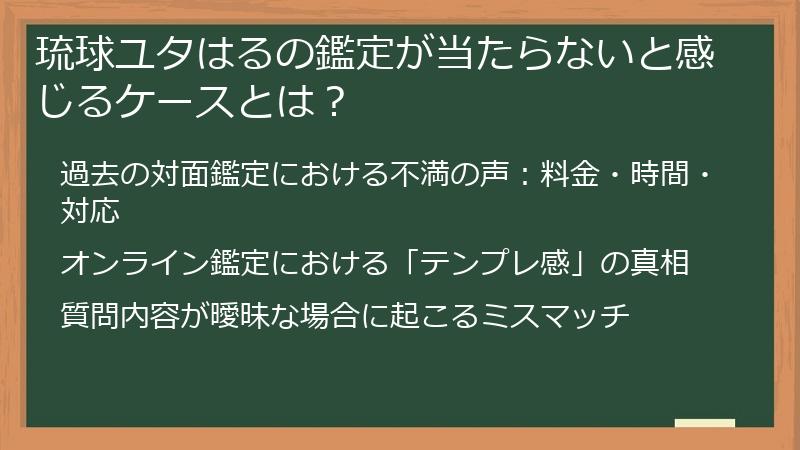 琉球ユタはるの鑑定が当たらないと感じるケースとは？

過去の対面鑑定における不満の声：料金・時間・対応

オンライン鑑定における「テンプレ感」の真相

質問内容が曖昧な場合に起こるミスマッチ